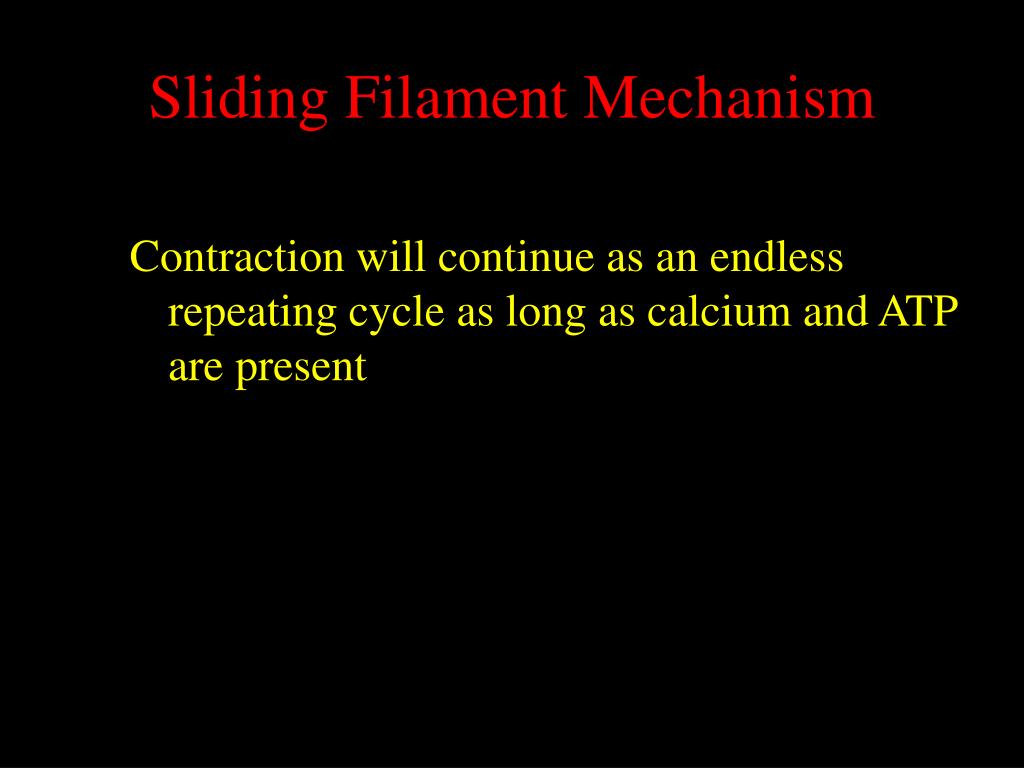 Sliding Filament Mechanism

Contraction will continue as an endless repeating cycle as long as calcium and ATP are present